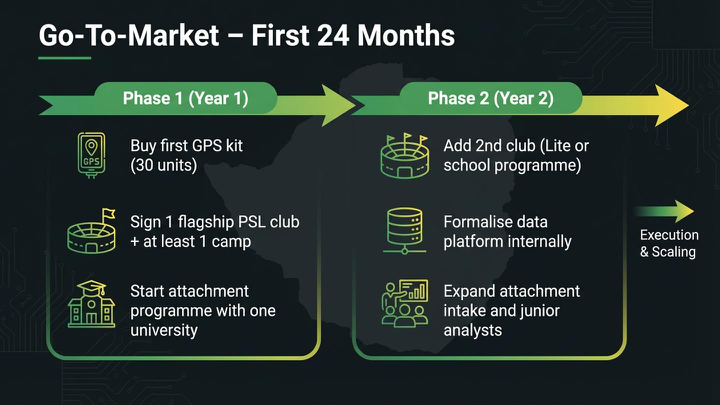 Go-To-Market – First 24 Months

Phase 1 (Year 1)

GPS

Buy first GPS kit (30 units)

Sign 1 flagship PSL club + at least 1 camp

Start attachment programme with one university

Phase 2 (Year 2)

Add 2nd club (Lite or school programme)

Formalise data platform internally

Expand attachment intake and junior analysts

Execution & Scaling